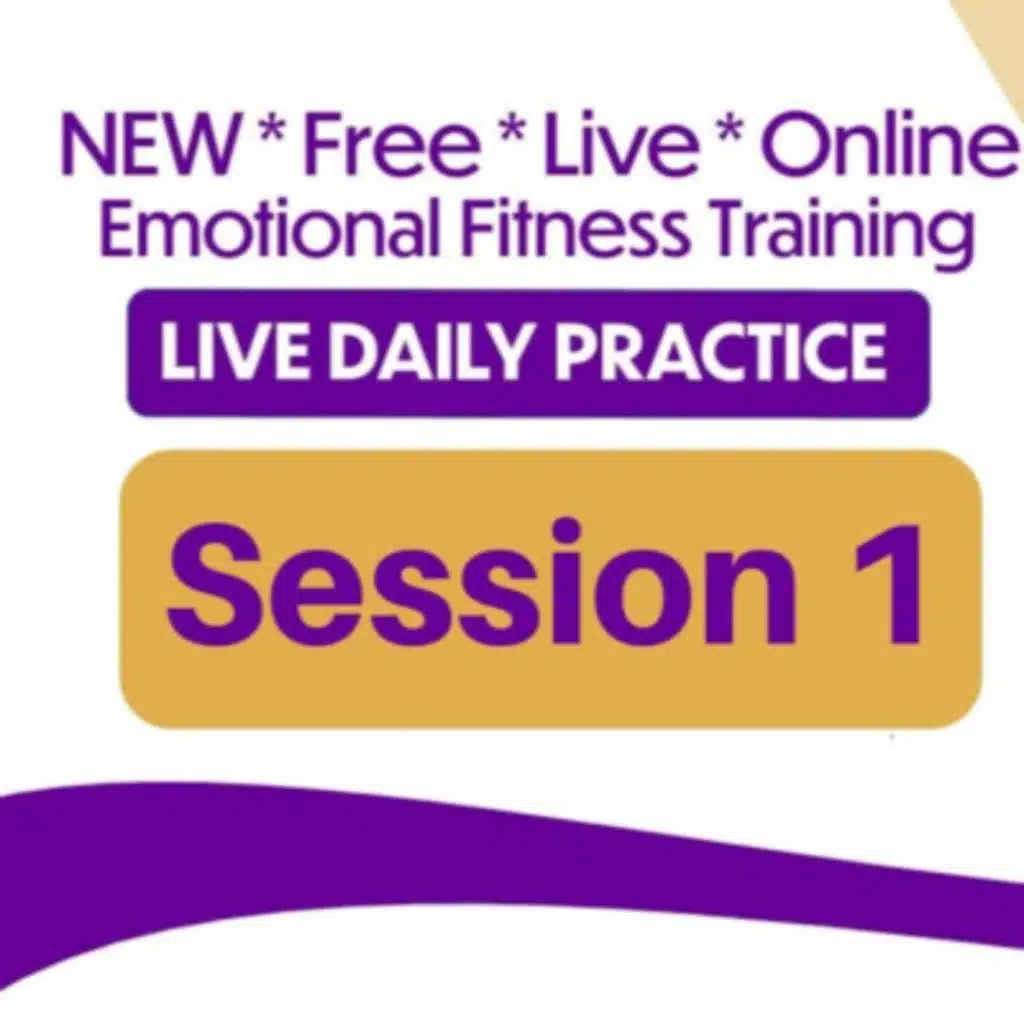 NEW * Free * Live * Online
Emotional Fitness Training

LIVE DAILY PRACTICE

Session 1